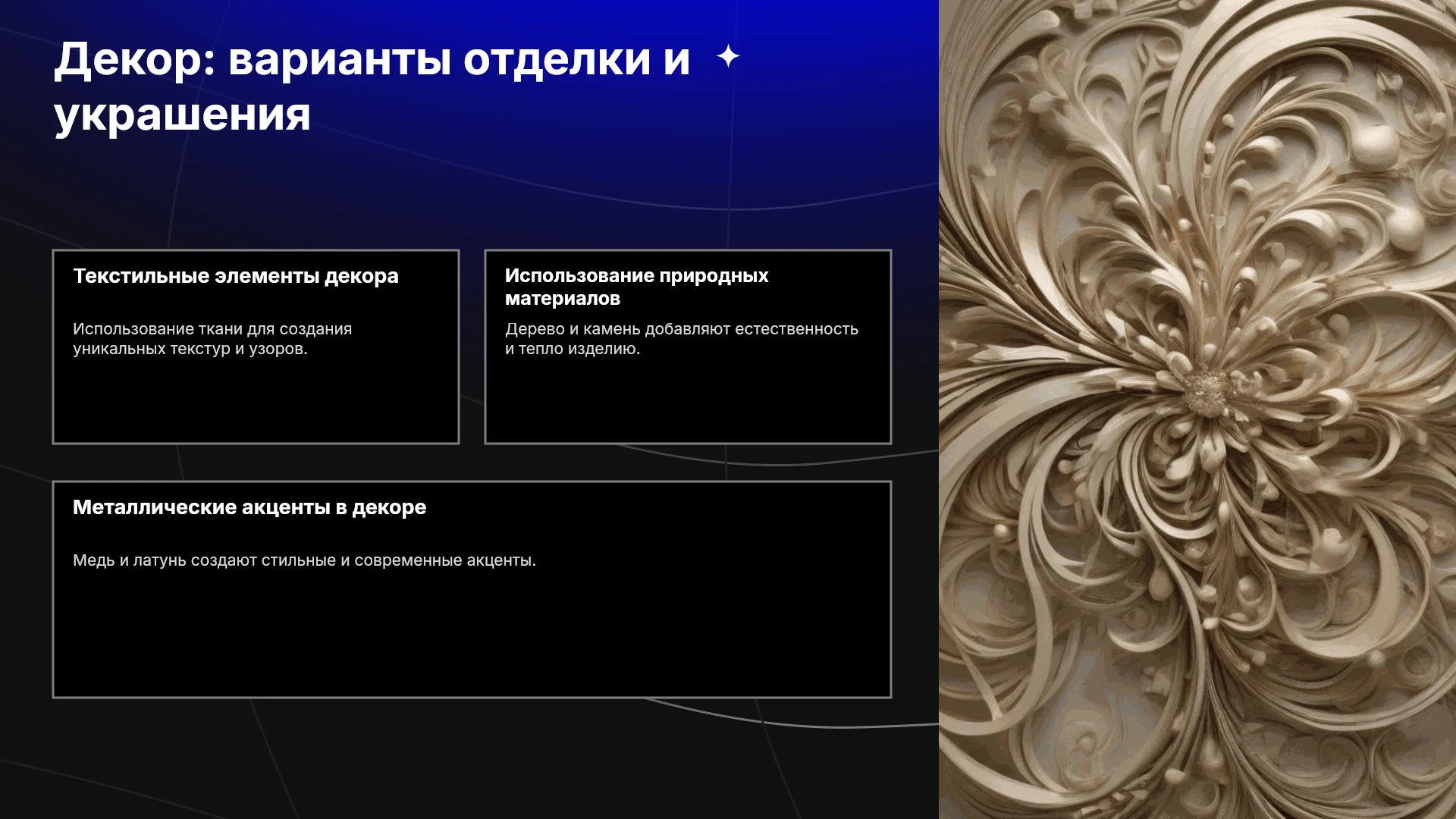 Декор: варианты отделки и украшения

Текстильные элементы декора

Использование ткани для создания уникальных текстур и узоров.

Использование природных материалов

Дерево и камень добавляют естественность и тепло изделию.

Металлические акценты в декоре

Медь и латунь создают стильные и современные акценты.